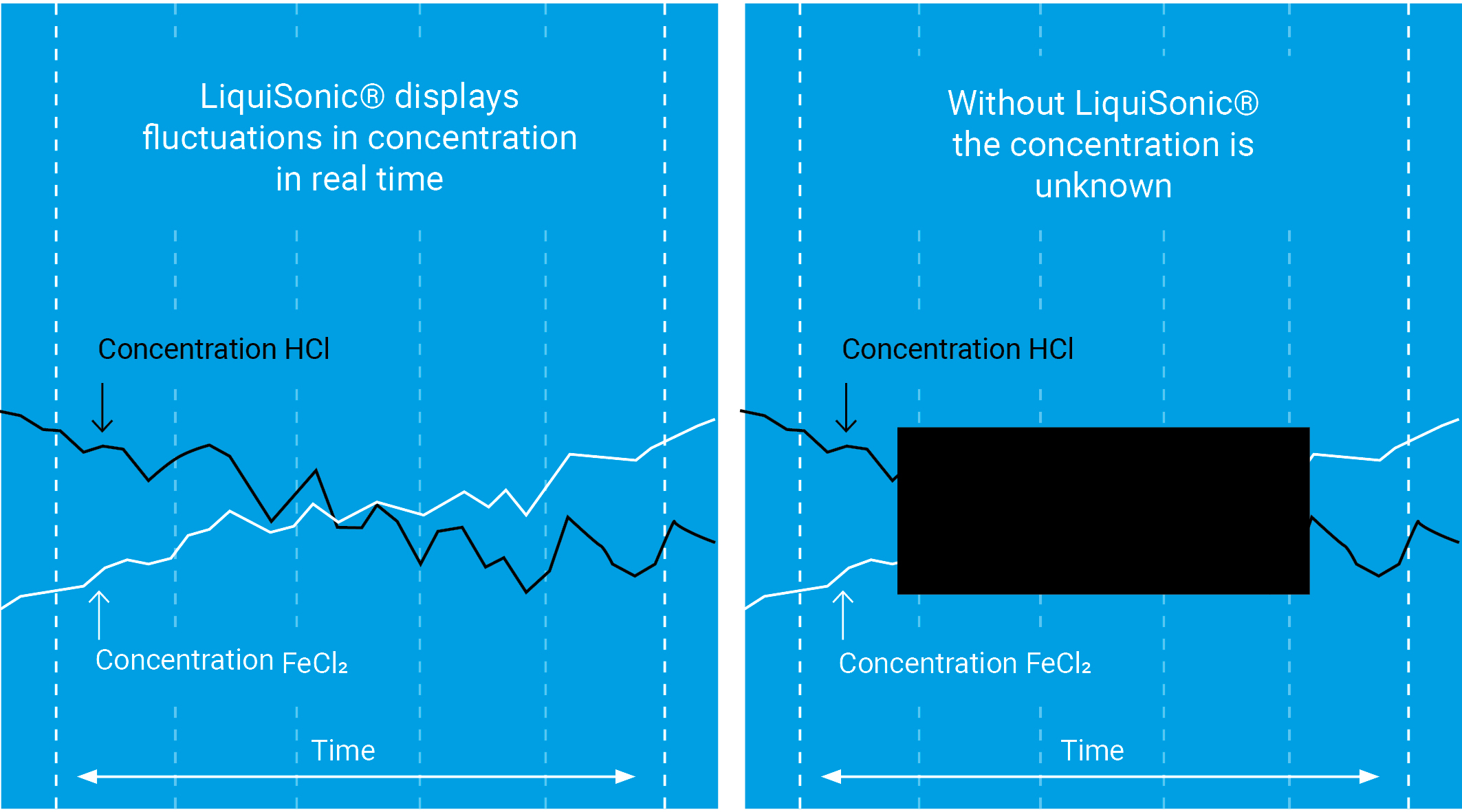 LiquiSonic® displays fluctuations in concentration in real time

Concentration HCl

Concentration $FeCl_2$

Time

Without LiquiSonic® the concentration is unknown

Concentration HCl

Concentration $FeCl_2$

Time